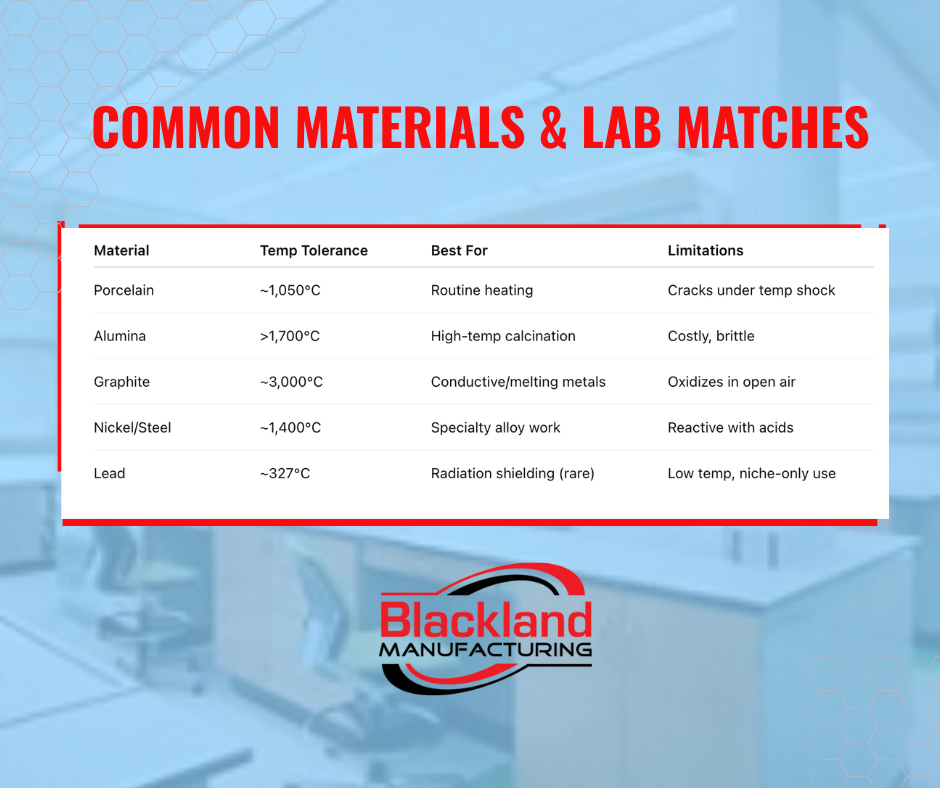 COMMON MATERIALS & LAB MATCHES

| Material | Temp Tolerance | Best For | Limitations |
|---|---|---|---|
| Porcelain | ~1,050°C | Routine heating | Cracks under temp shock |
| Alumina | >1,700°C | High-temp calcination | Costly, brittle |
| Graphite | ~3,000°C | Conductive/melting metals | Oxidizes in open air |
| Nickel/Steel | ~1,400°C | Specialty alloy work | Reactive with acids |
| Lead | ~327°C | Radiation shielding (rare) | Low temp, niche-only use |

Blackland
MANUFACTURING